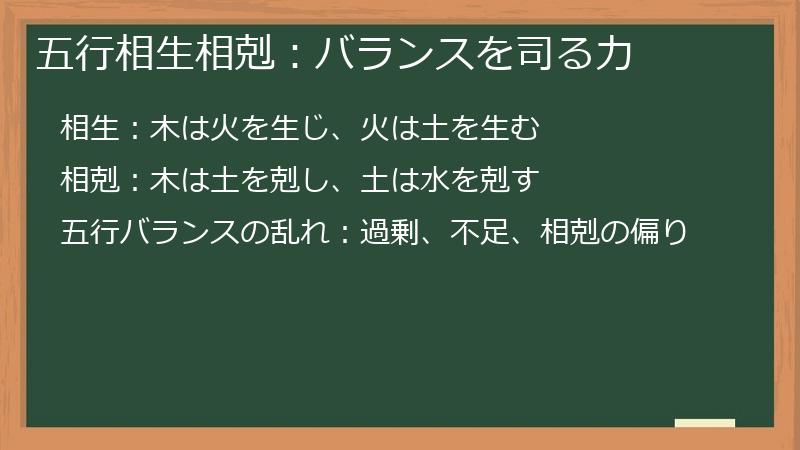 五行相生相剋：バランスを司る力

相生：木は火を生じ、火は土を生む

相剋：木は土を剋し、土は水を剋す

五行バランスの乱れ：過剰、不足、相剋の偏り